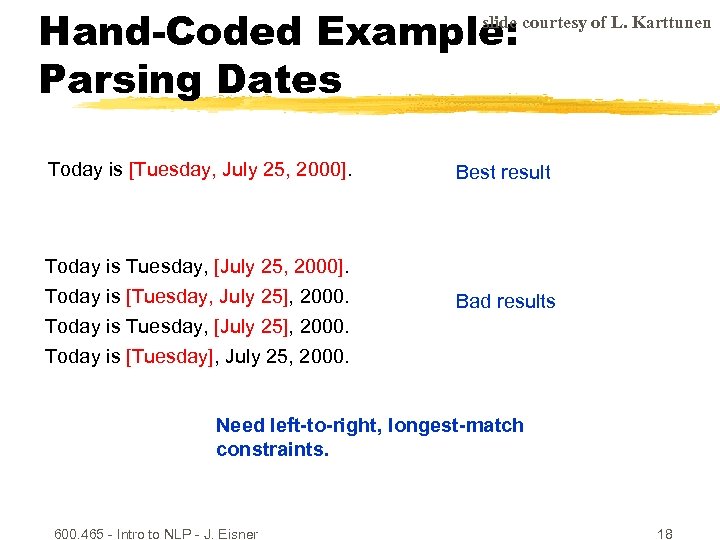 Hand-Coded Example: Parsing Dates

slide courtesy of L. Karttunen

Today is [Tuesday, July 25, 2000].

Best result

Today is Tuesday, [July 25, 2000].
Today is [Tuesday, July 25], 2000.
Today is Tuesday, [July 25], 2000.
Today is [Tuesday], July 25, 2000.

Bad results

Need left-to-right, longest-match constraints.

600.465 - Intro to NLP - J. Eisner

18